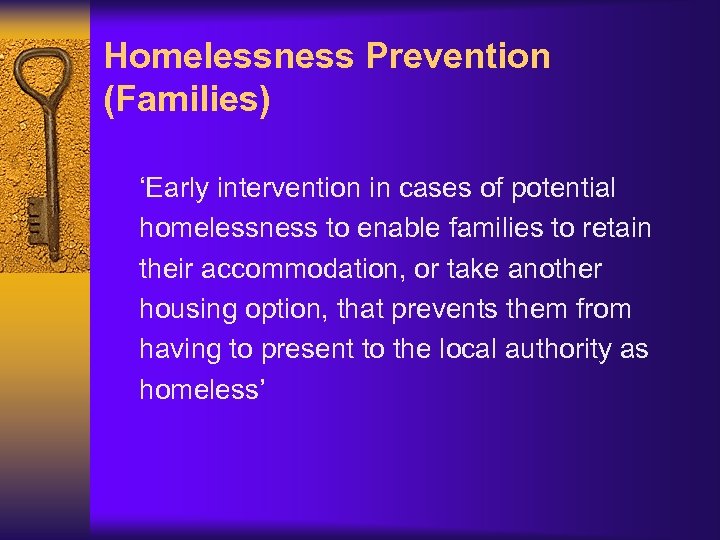 Homelessness Prevention (Families)

‘Early intervention in cases of potential homelessness to enable families to retain their accommodation, or take another housing option, that prevents them from having to present to the local authority as homeless’